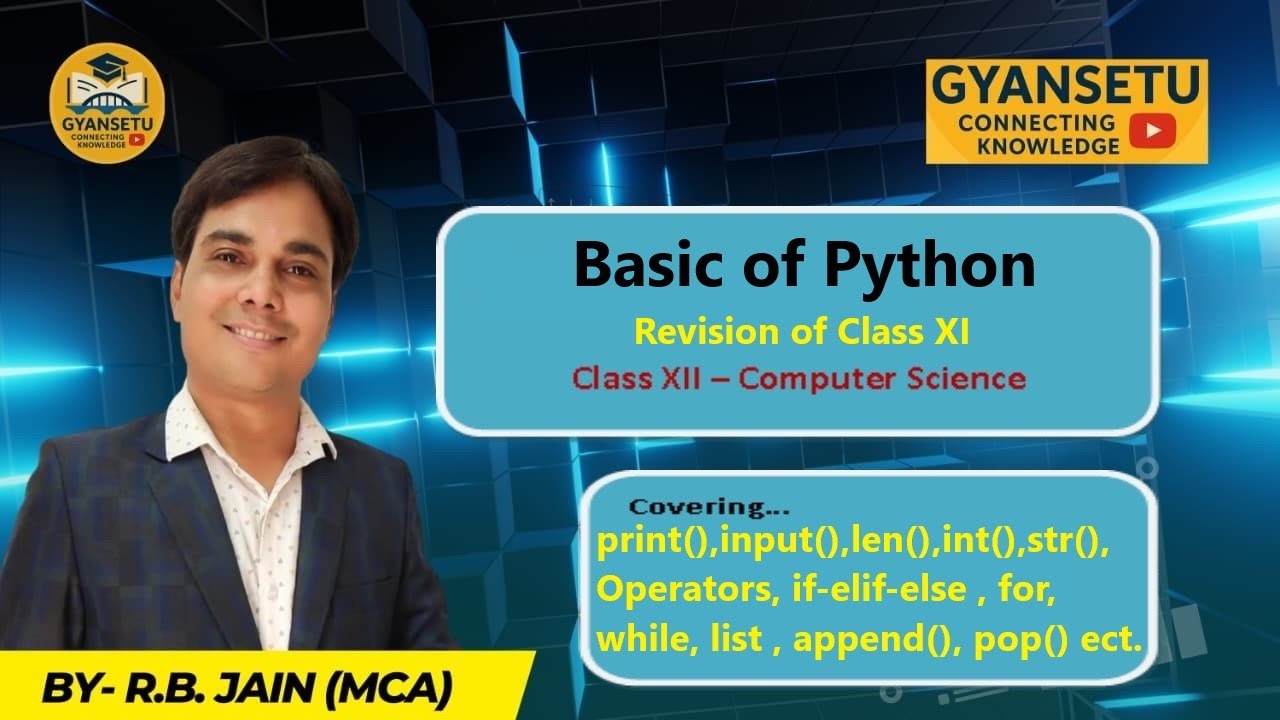 GYANSETU
CONNECTING KNOWLEDGE

GYANSETU
CONNECTING KNOWLEDGE

Basic of Python
Revision of Class XI
Class XII – Computer Science

Covering...
print(),input(),len(),int(),str(), Operators, if-elif-else , for, while, list , append(), pop() ect.

BY- R.B. JAIN (MCA)